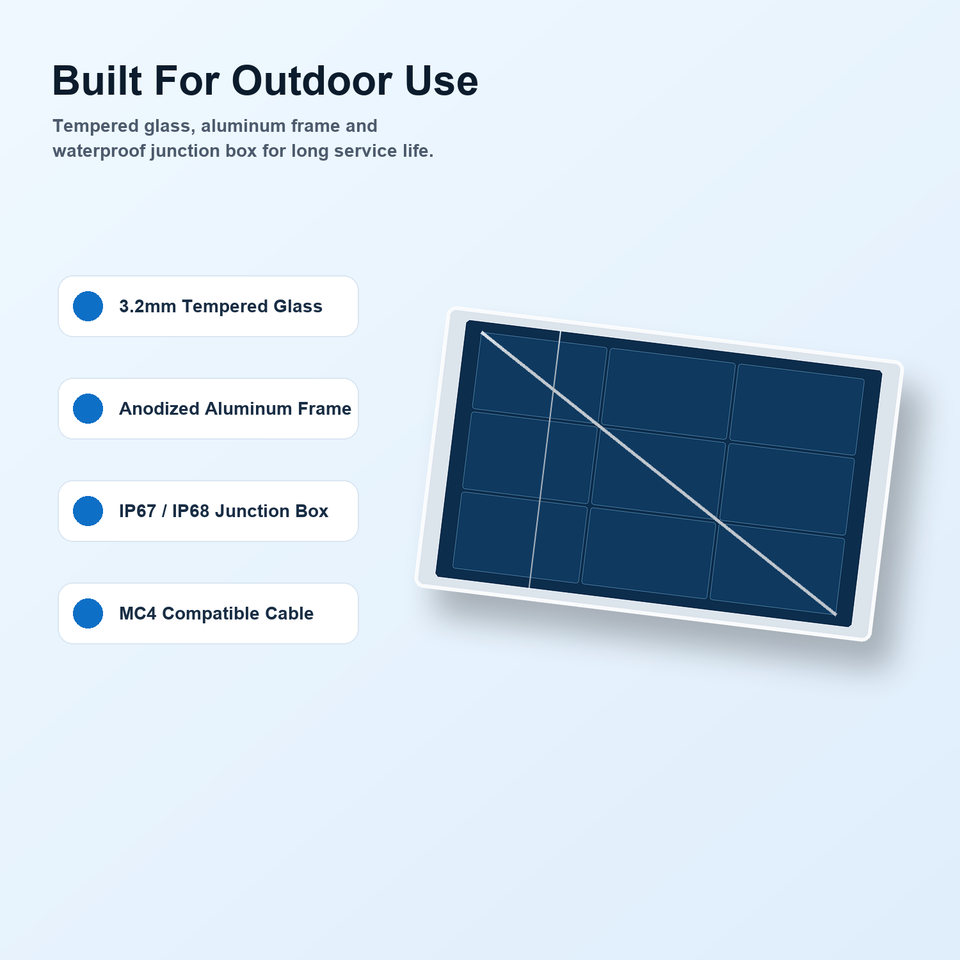 Built For Outdoor Use

Tempered glass, aluminum frame and waterproof junction box for long service life.

3.2mm Tempered Glass

Anodized Aluminum Frame

IP67 / IP68 Junction Box

MC4 Compatible Cable